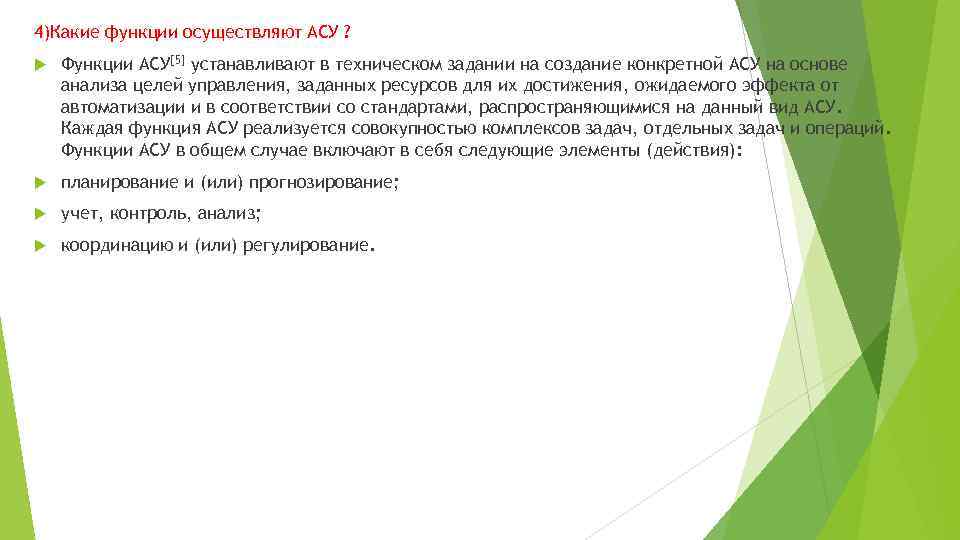 4)Какие функции осуществляют АСУ ?

Функции АСУ[5] устанавливают в техническом задании на создание конкретной АСУ на основе анализа целей управления, заданных ресурсов для их достижения, ожидаемого эффекта от автоматизации и в соответствии со стандартами, распространяющимися на данный вид АСУ. Каждая функция АСУ реализуется совокупностью комплексов задач, отдельных задач и операций. Функции АСУ в общем случае включают в себя следующие элементы (действия):

планирование и (или) прогнозирование;

учет, контроль, анализ;

координацию и (или) регулирование.